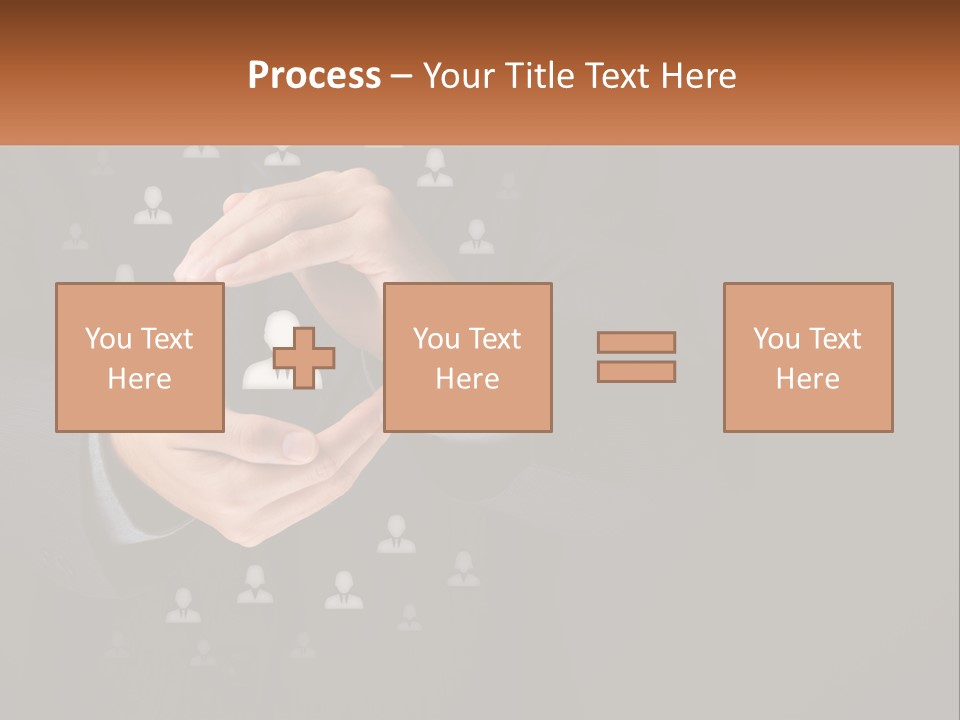 Process – Your Title Text Here

You Text Here

You Text Here

You Text Here